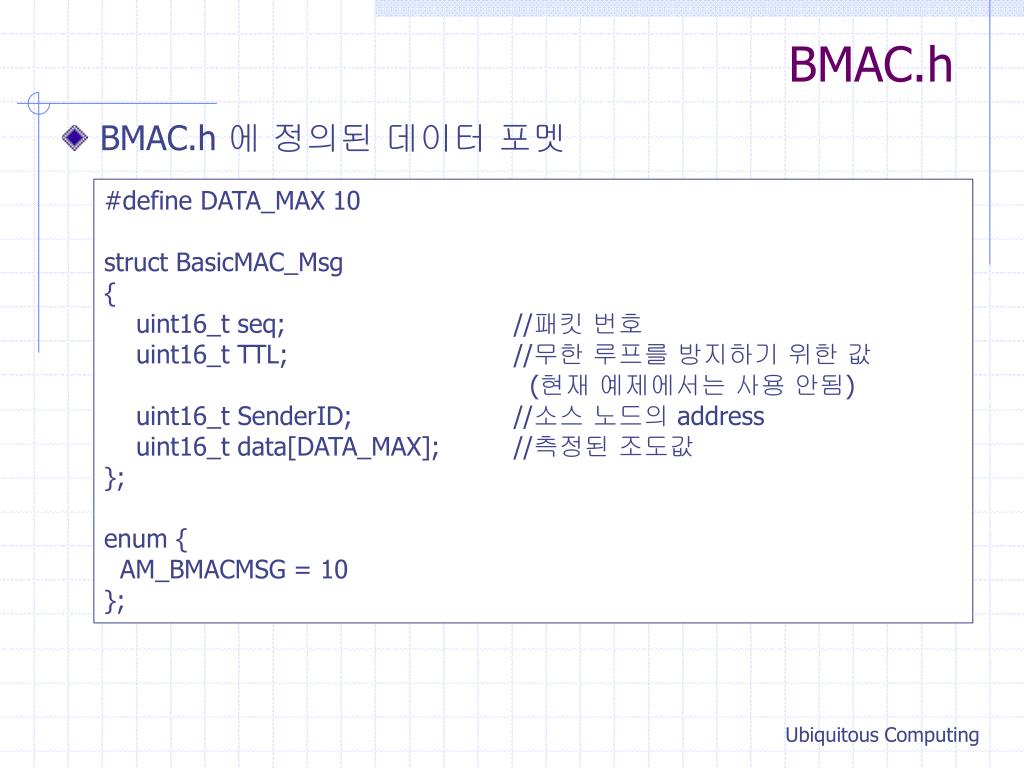 BMAC.h

BMAC.h 에 정의된 데이터 포멧

#define DATA_MAX 10

struct BasicMAC_Msg
{
uint16_t seq; //패킷 번호
uint16_t TTL; //무한 루프를 방지하기 위한 값 (현재 예제에서는 사용 안됨)
uint16_t SenderID; //소스 노드의 address
uint16_t data[DATA_MAX]; //측정된 조도값
};

enum {
AM_BMACMSG = 10
};

Ubiquitous Computing